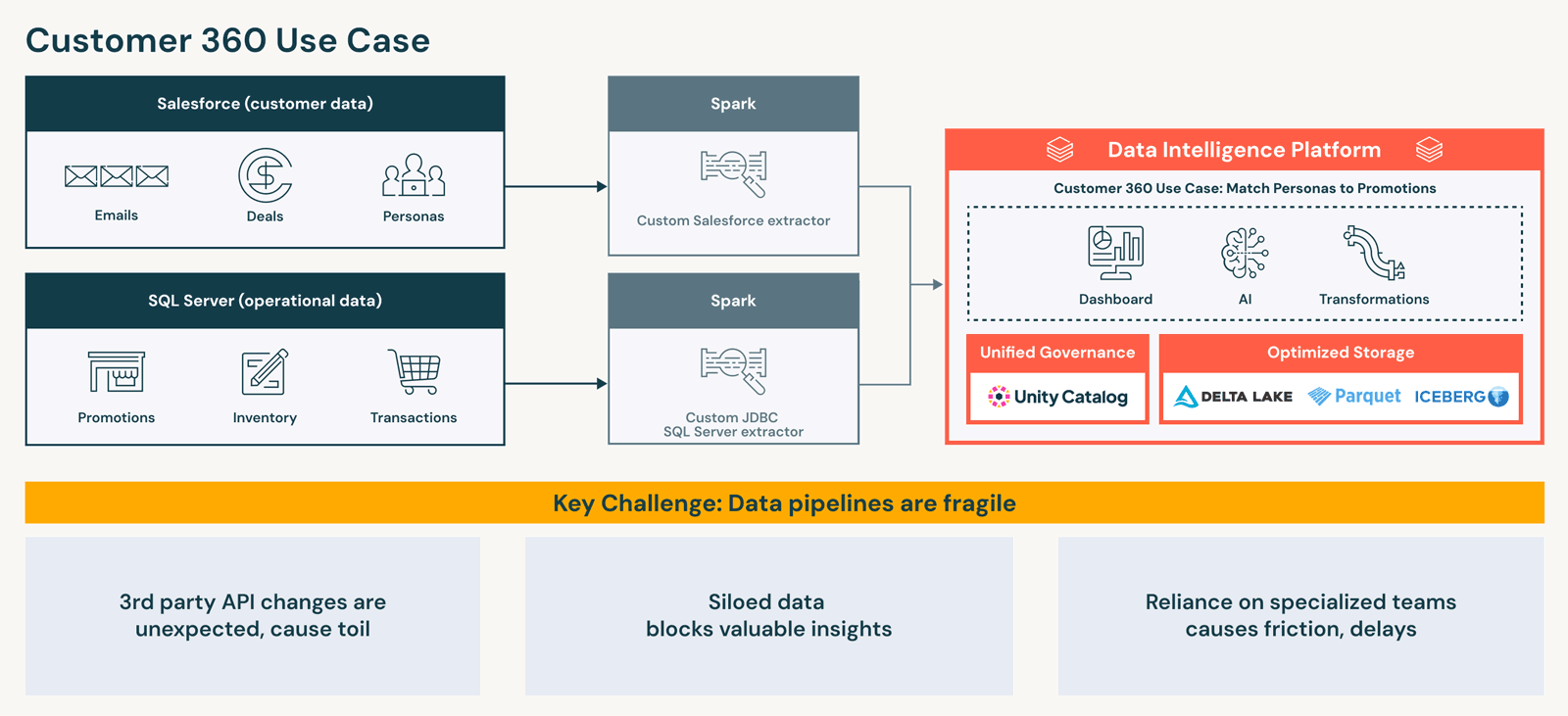 Customer 360 Use Case

Salesforce (customer data)

Emails

Deals

Personas

SQL Server (operational data)

Promotions

Inventory

Transactions

Spark

Custom Salesforce extractor

Spark

Custom JDBC
SQL Server extractor

Data Intelligence Platform

Customer 360 Use Case: Match Personas to Promotions

Dashboard

AI

Transformations

Unified Governance

Unity Catalog

Optimized Storage

DELTA LAKE

Parquet

ICEBERG

Key Challenge: Data pipelines are fragile

3rd party API changes are unexpected, cause toil

Siloed data blocks valuable insights

Reliance on specialized teams causes friction, delays